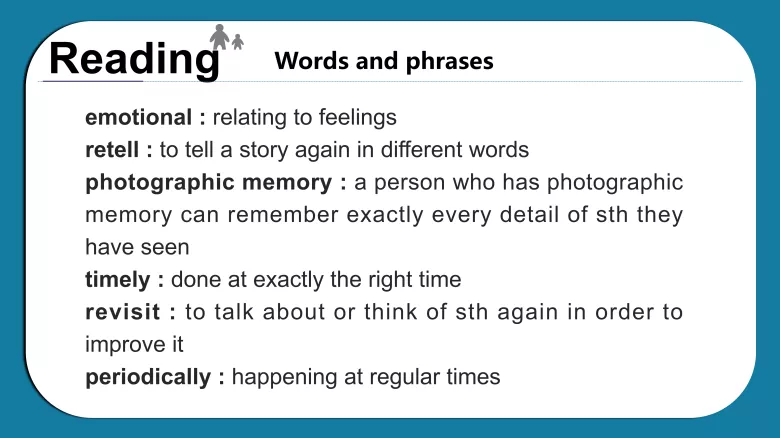 Reading Words and phrases

emotional : relating to feelings
retell : to tell a story again in different words
photographic memory : a person who has photographic memory can remember exactly every detail of sth they have seen
timely : done at exactly the right time
revisit : to talk about or think of sth again in order to improve it
periodically : happening at regular times